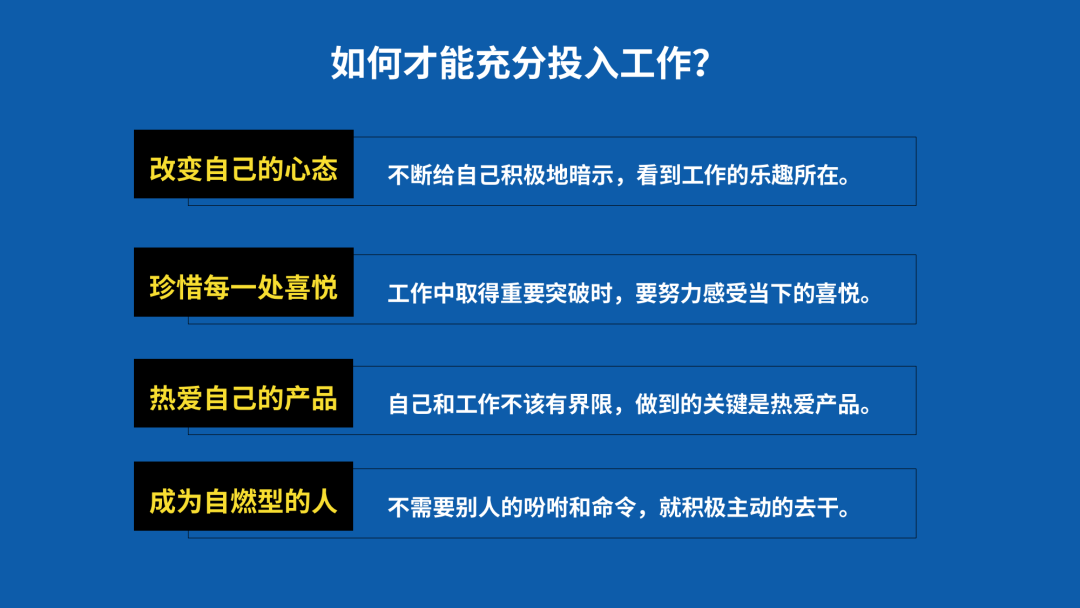 如何才能充分投入工作?

改变自己的心态

不断给自己积极地暗示，看到工作的乐趣所在。

珍惜每一处喜悦

工作中取得重要突破时，要努力感受当下的喜悦。

热爱自己的产品

自己和工作不该有界限，做到的关键是热爱产品。

成为自燃型的人

不需要别人的吩咐和命令，就积极主动的去干。